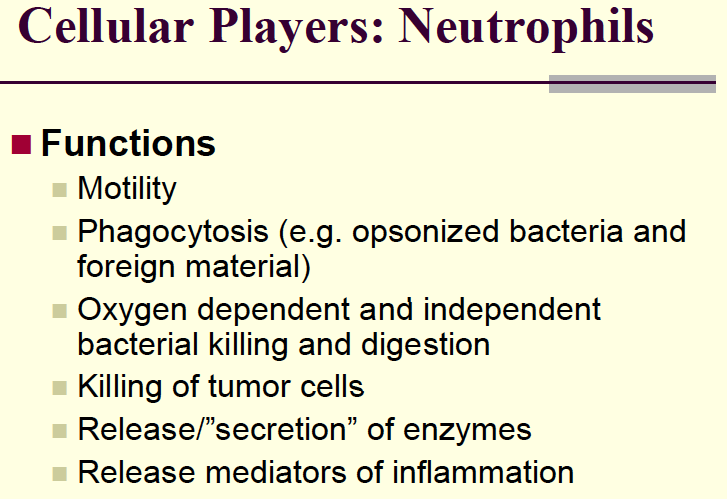 Cellular Players: Neutrophils

Functions

Motility

Phagocytosis (e.g. opsonized bacteria and foreign material)

Oxygen dependent and independent bacterial killing and digestion

Killing of tumor cells

Release/”secretion” of enzymes

Release mediators of inflammation